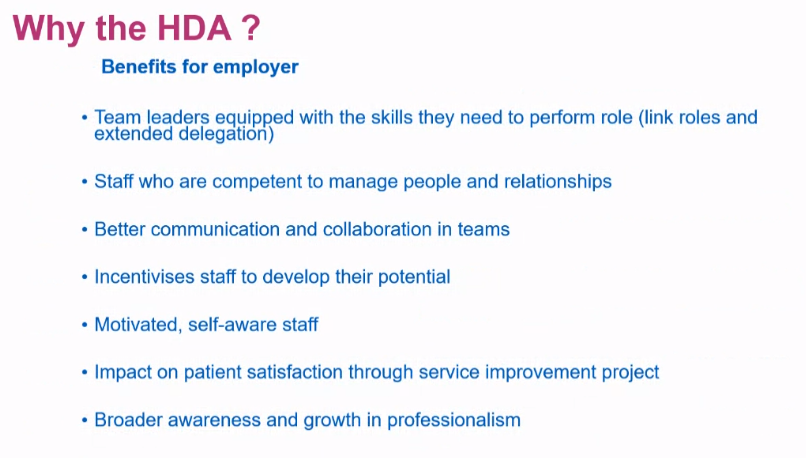 Why the HDA ?

Benefits for employer

• Team leaders equipped with the skills they need to perform role (link roles and extended delegation)

• Staff who are competent to manage people and relationships

• Better communication and collaboration in teams

• Incentivises staff to develop their potential

• Motivated, self-aware staff

• Impact on patient satisfaction through service improvement project

• Broader awareness and growth in professionalism